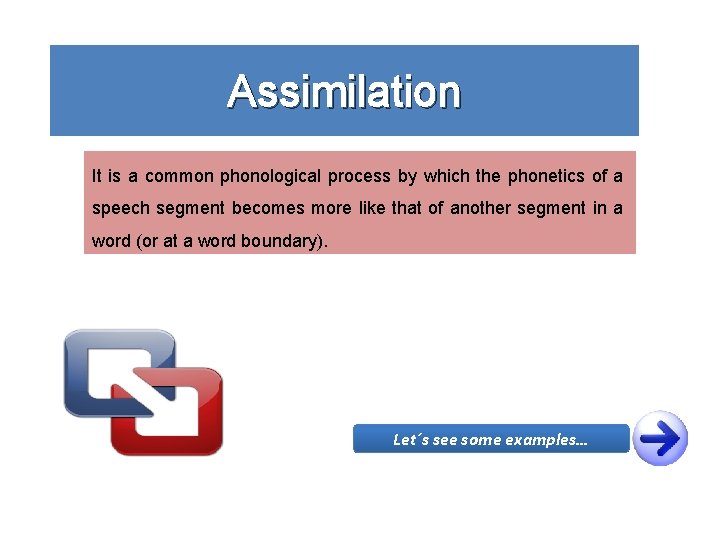 Assimilation

It is a common phonological process by which the phonetics of a speech segment becomes more like that of another segment in a word (or at a word boundary).

Let´s see some examples...